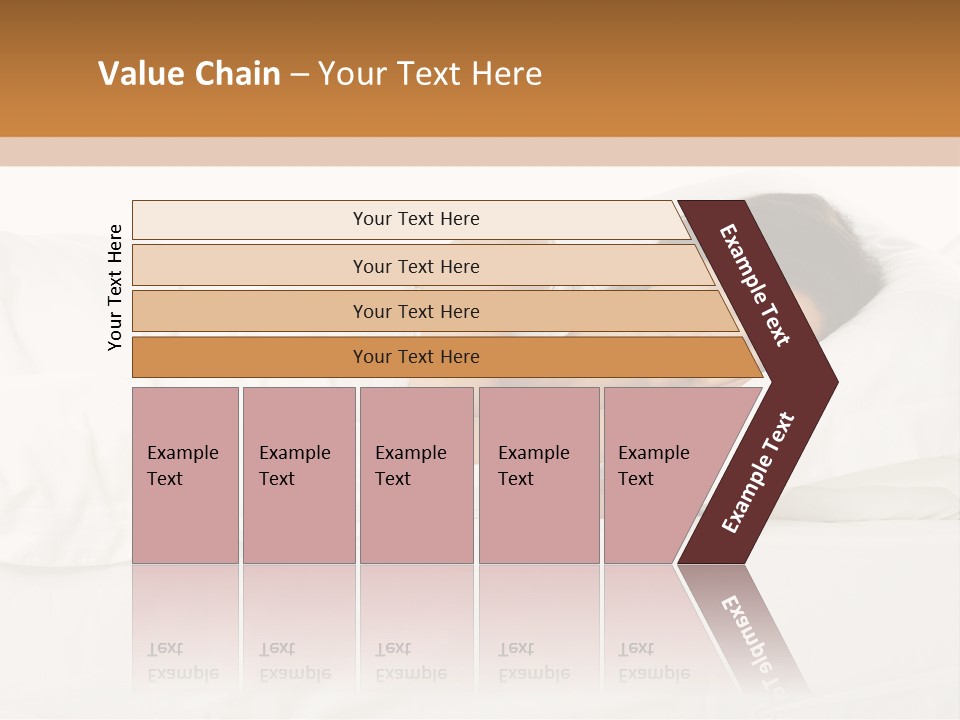 Value Chain – Your Text Here

Your Text Here

Your Text Here

Your Text Here

Your Text Here

Your Text Here

Example Text

Example Text

Example Text

Example Text

Example Text

Example Text

Example Text